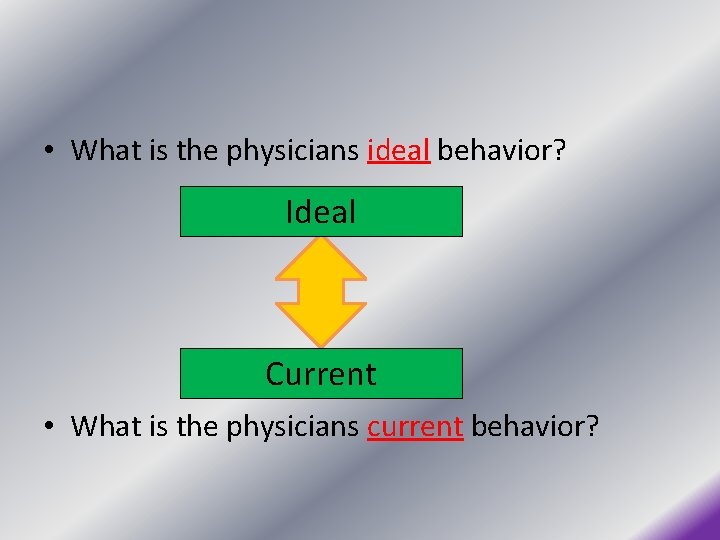 • What is the physicians ideal behavior?

Ideal

Current

• What is the physicians current behavior?